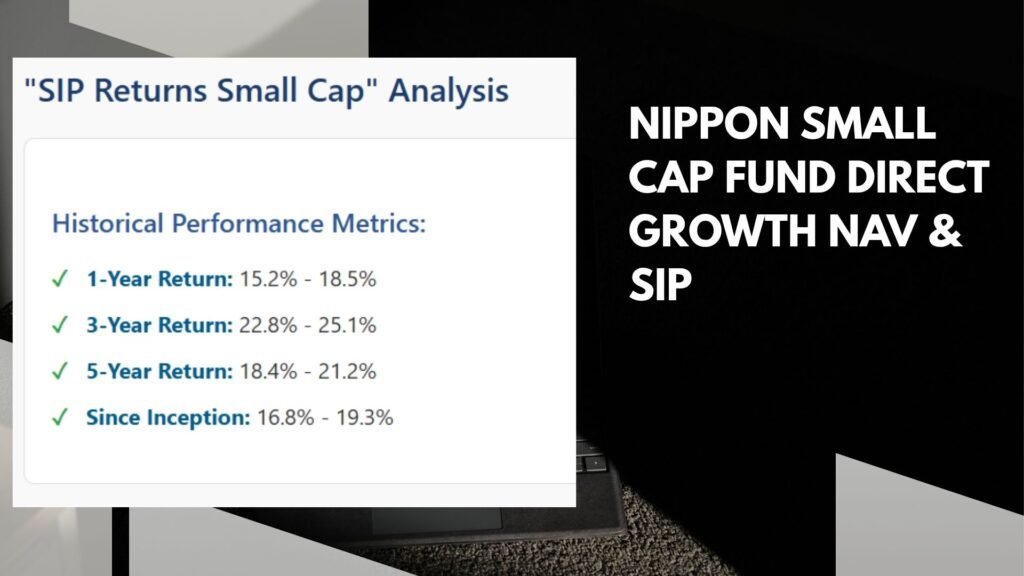 "SIP Returns Small Cap" Analysis

Historical Performance Metrics:

✓ 1-Year Return: 15.2% - 18.5%

✓ 3-Year Return: 22.8% - 25.1%

✓ 5-Year Return: 18.4% - 21.2%

✓ Since Inception: 16.8% - 19.3%

NIPPON SMALL CAP FUND DIRECT GROWTH NAV & SIP